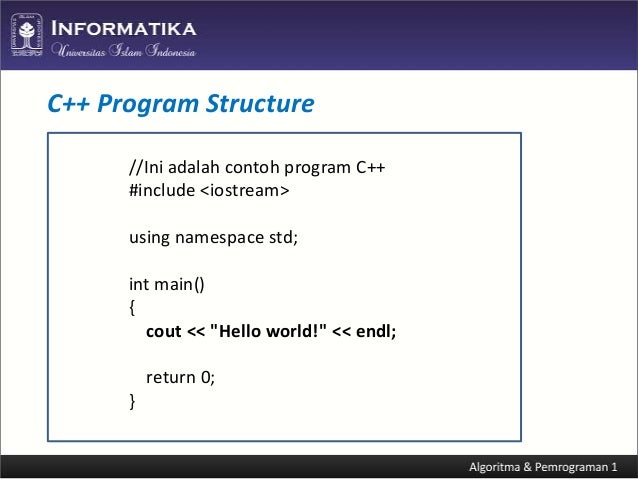 INFORMATIKA
Universitas Islam Indonesia

C++ Program Structure

//Ini adalah contoh program C++
#include <iostream>

using namespace std;

int main()
{
cout << "Hello world!" << endl;

return 0;
}

Algoritma & Pemrograman 1